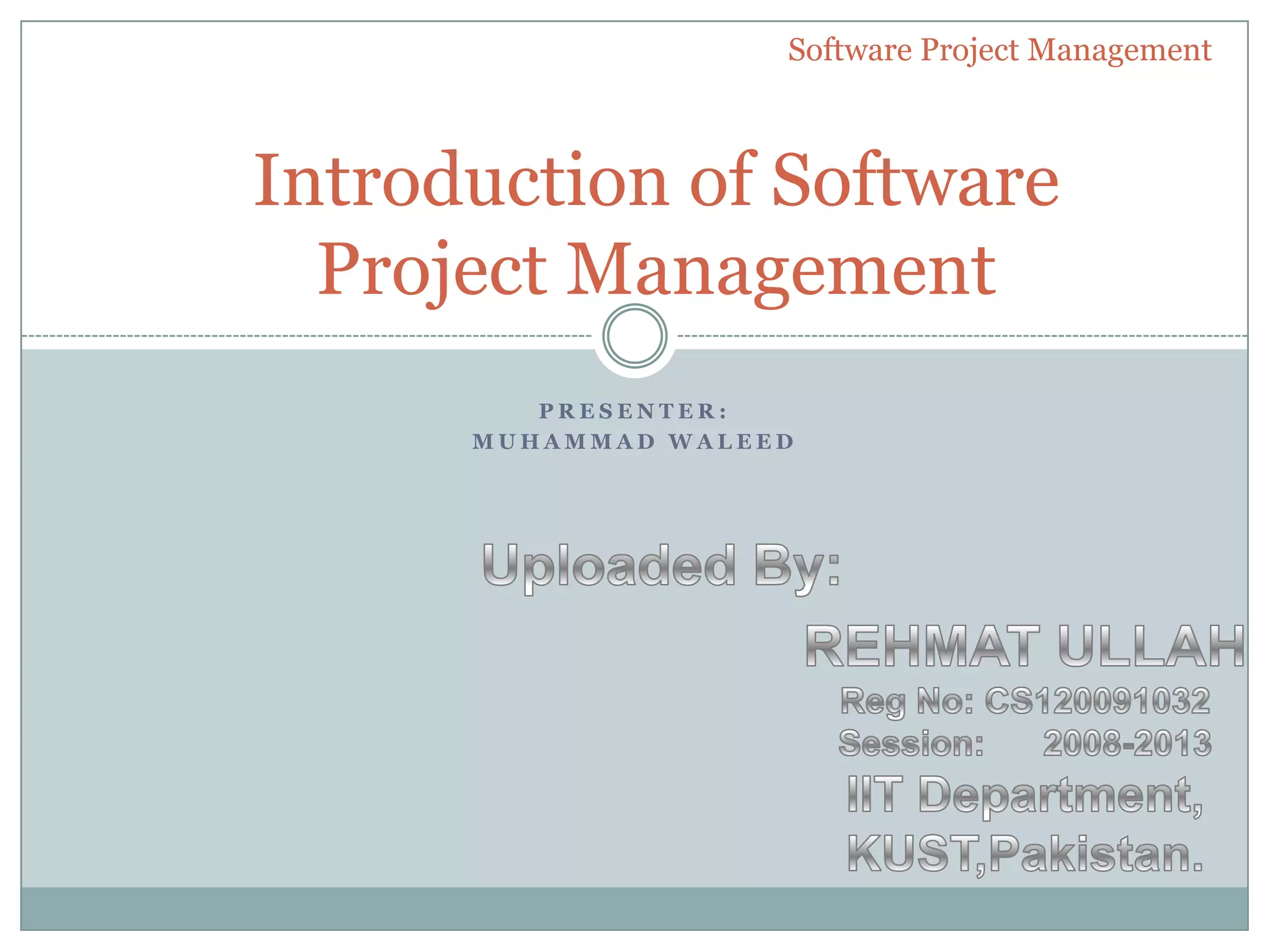 Software Project Management

Introduction of Software Project Management

PRESENTER:
MUHAMMAD WALEED

Uploaded By:

REHMAT ULLAH
Reg No: CS120091032
Session: 2008-2013
IIT Department,
KUST,Pakistan.